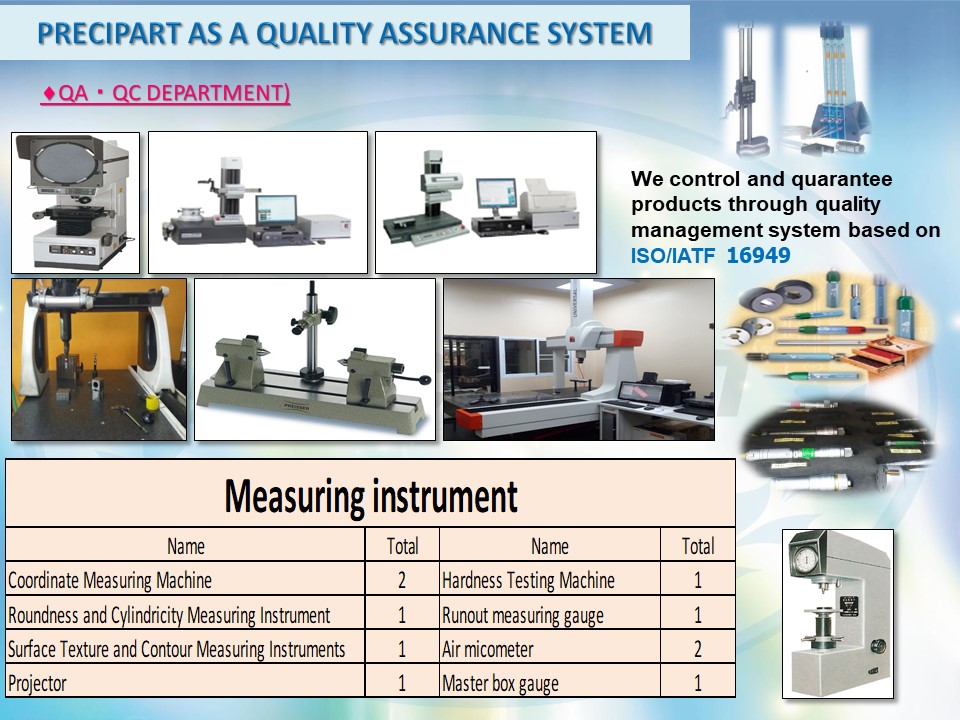 PRECIPART AS A QUALITY ASSURANCE SYSTEM

♦QA・QC DEPARTMENT)

We control and quarantee products through quality management system based on ISO/IATF 16949

PREISSER

Measuring instrument

| Name | Total | Name | Total |
|---|---|---|---|
| Coordinate Measuring Machine | 2 | Hardness Testing Machine | 1 |
| Roundness and Cylindricity Measuring Instrument | 1 | Runout measuring gauge | 1 |
| Surface Texture and Contour Measuring Instruments | 1 | Air micometer | 2 |
| Projector | 1 | Master box gauge | 1 |